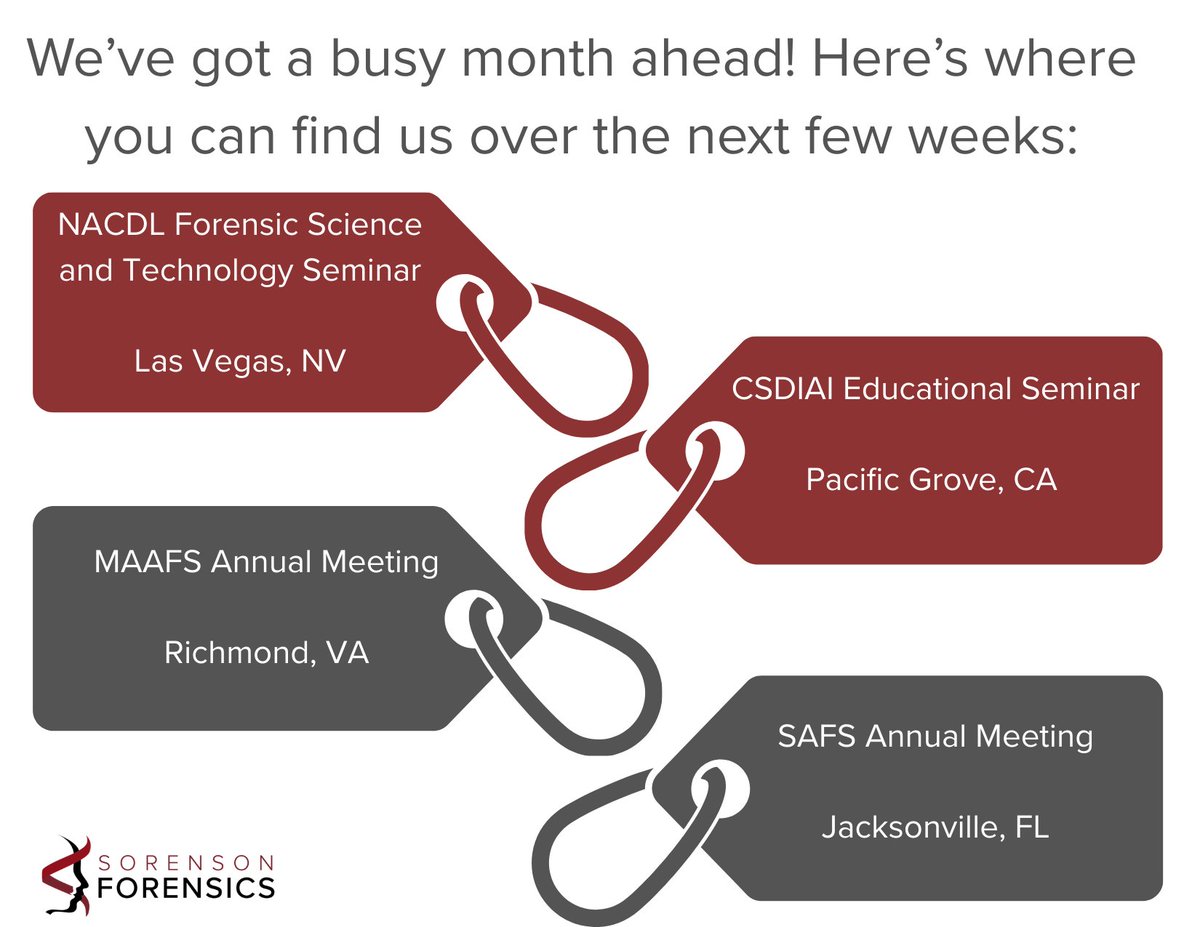 We've got a busy month ahead! Here's where you can find us over the next few weeks:

NACDL Forensic Science and Technology Seminar

Las Vegas, NV

CSDIAI Educational Seminar

Pacific Grove, CA

MAAFS Annual Meeting

Richmond, VA

SAFS Annual Meeting

Jacksonville, FL

SORENSON FORENSICS